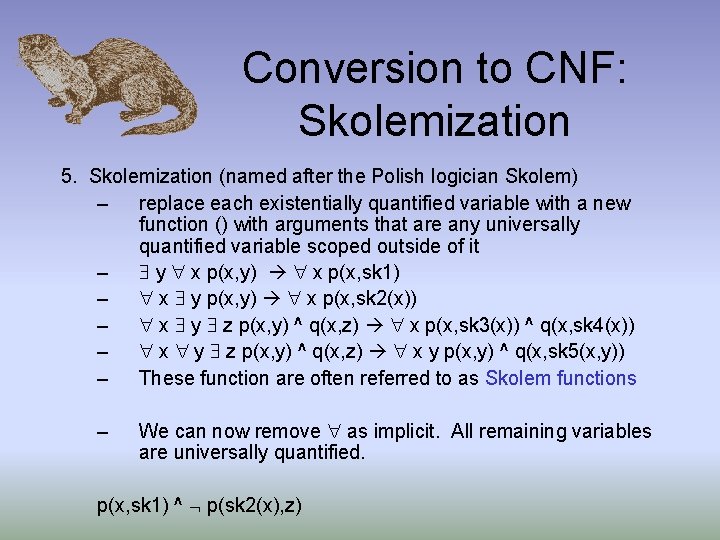 Conversion to CNF: Skolemization

5. Skolemization (named after the Polish logician Skolem)

– replace each existentially quantified variable with a new function () with arguments that are any universally quantified variable scoped outside of it

– $\exists$ y $\forall$ x p(x,y) $\rightarrow$ $\forall$ x p(x,sk1)

– $\forall$ x $\exists$ y p(x,y) $\rightarrow$ $\forall$ x p(x,sk2(x))

– $\forall$ x $\exists$ y $\exists$ z p(x,y) ^ q(x,z) $\rightarrow$ $\forall$ x p(x,sk3(x)) ^ q(x,sk4(x))

– $\forall$ x $\forall$ y $\exists$ z p(x,y) ^ q(x,z) $\rightarrow$ $\forall$ x y p(x,y) ^ q(x,sk5(x,y))

– These function are often referred to as Skolem functions

– We can now remove $\forall$ as implicit. All remaining variables are universally quantified.

p(x,sk1) ^ $\neg$ p(sk2(x),z)